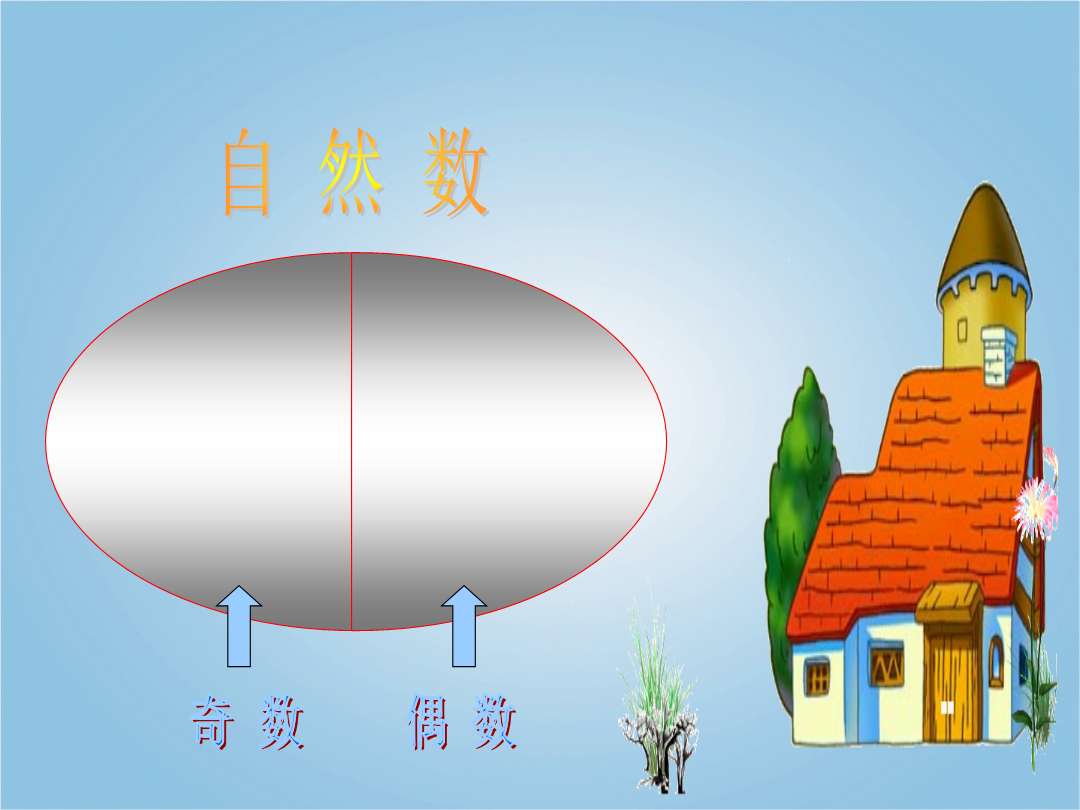 自 然 数

奇 数　　偶 数